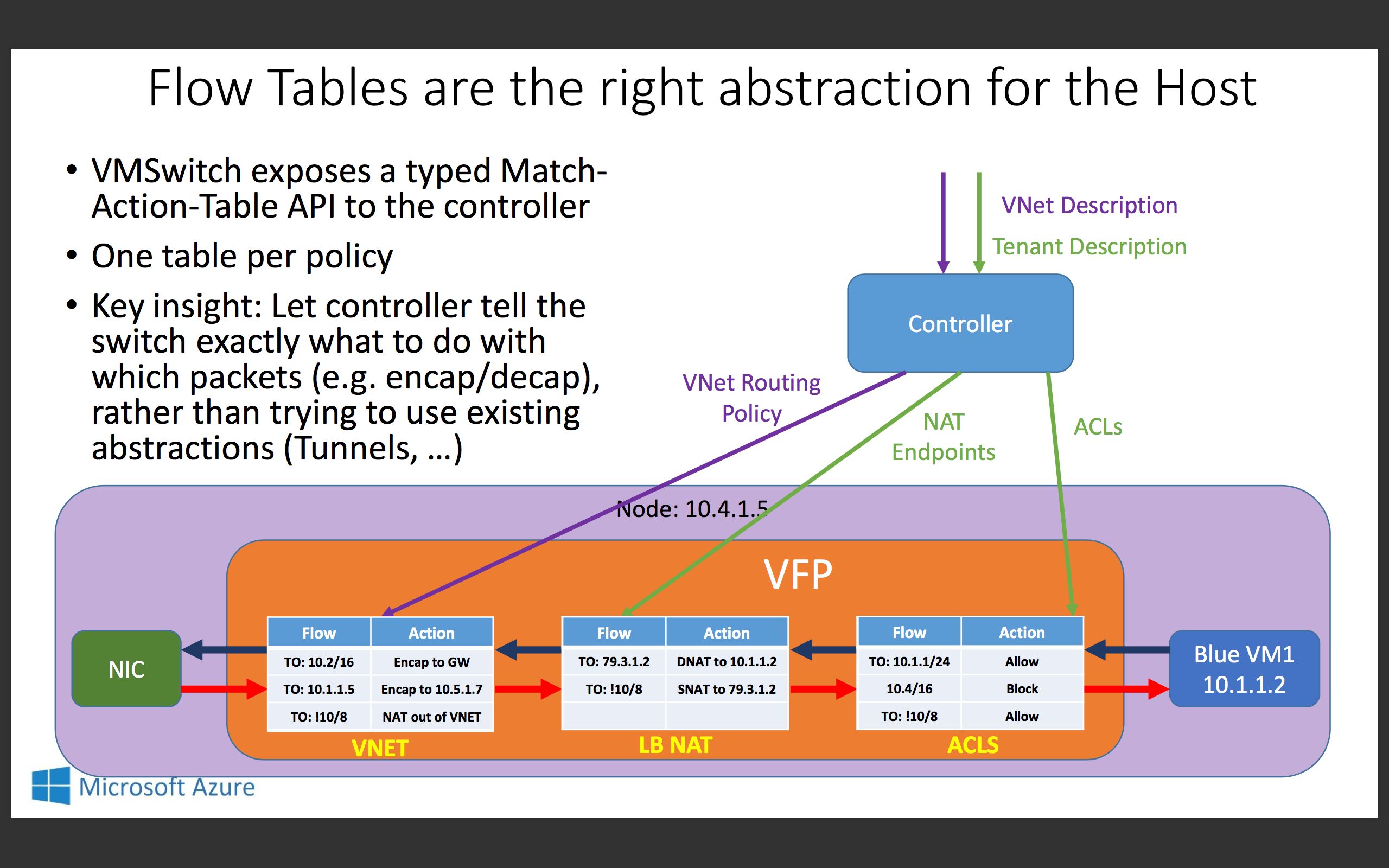 Flow Tables are the right abstraction for the Host

• VMSwitch exposes a typed Match-Action-Table API to the controller
• One table per policy
• Key insight: Let controller tell the switch exactly what to do with which packets (e.g. encap/decap), rather than trying to use existing abstractions (Tunnels, …)

VNet Description
Tenant Description

Controller

VNet Routing Policy
NAT Endpoints
ACLs

Node: 10.4.1.5

VFP

NIC

| Flow | Action |
|---|---|
| TO: 10.2/16 | Encap to GW |
| TO: 10.1.1.5 | Encap to 10.5.1.7 |
| TO: !10/8 | NAT out of VNET |

VNET

| Flow | Action |
|---|---|
| TO: 79.3.1.2 | DNAT to 10.1.1.2 |
| TO: !10/8 | SNAT to 79.3.1.2 |
| | |

LB NAT

| Flow | Action |
|---|---|
| TO: 10.1.1/24 | Allow |
| 10.4/16 | Block |
| TO: !10/8 | Allow |

ACLS

Blue VM1
10.1.1.2

Microsoft Azure